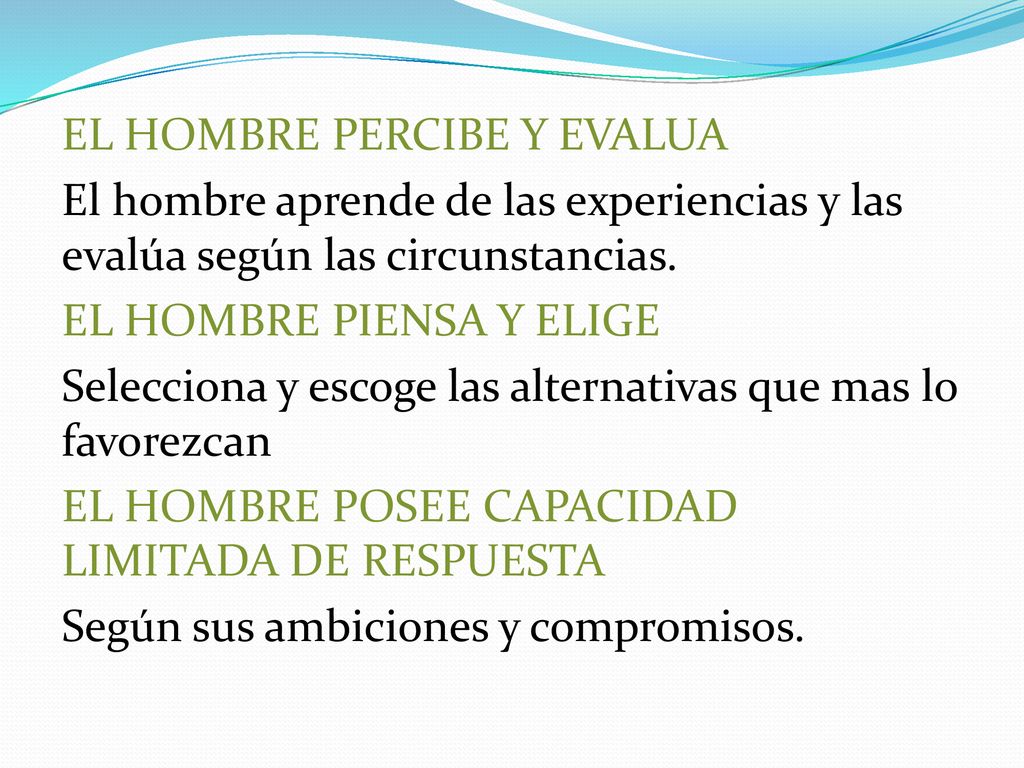 EL HOMBRE PERCIBE Y EVALUA

El hombre aprende de las experiencias y las evalúa según las circunstancias.

EL HOMBRE PIENSA Y ELIGE

Selecciona y escoge las alternativas que mas lo favorezcan

EL HOMBRE POSEE CAPACIDAD LIMITADA DE RESPUESTA

Según sus ambiciones y compromisos.